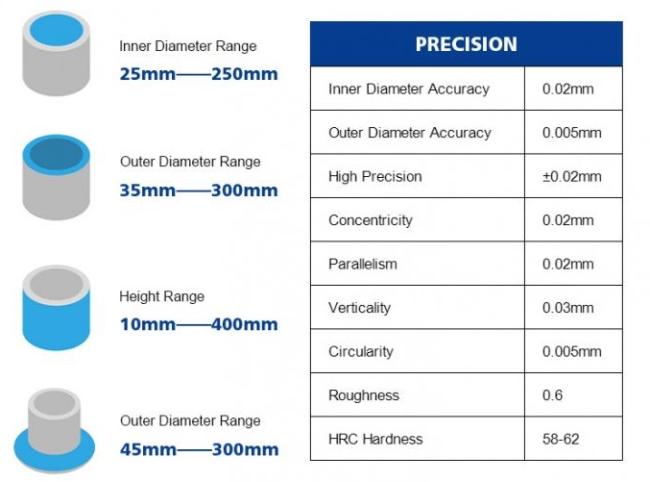 Inner Diameter Range
25mm——250mm

Outer Diameter Range
35mm——300mm

Height Range
10mm——400mm

Outer Diameter Range
45mm——300mm

| PRECISION | |
|---|---|
| Inner Diameter Accuracy | 0.02mm |
| Outer Diameter Accuracy | 0.005mm |
| High Precision | ±0.02mm |
| Concentricity | 0.02mm |
| Parallelism | 0.02mm |
| Verticality | 0.03mm |
| Circularity | 0.005mm |
| Roughness | 0.6 |
| HRC Hardness | 58-62 |